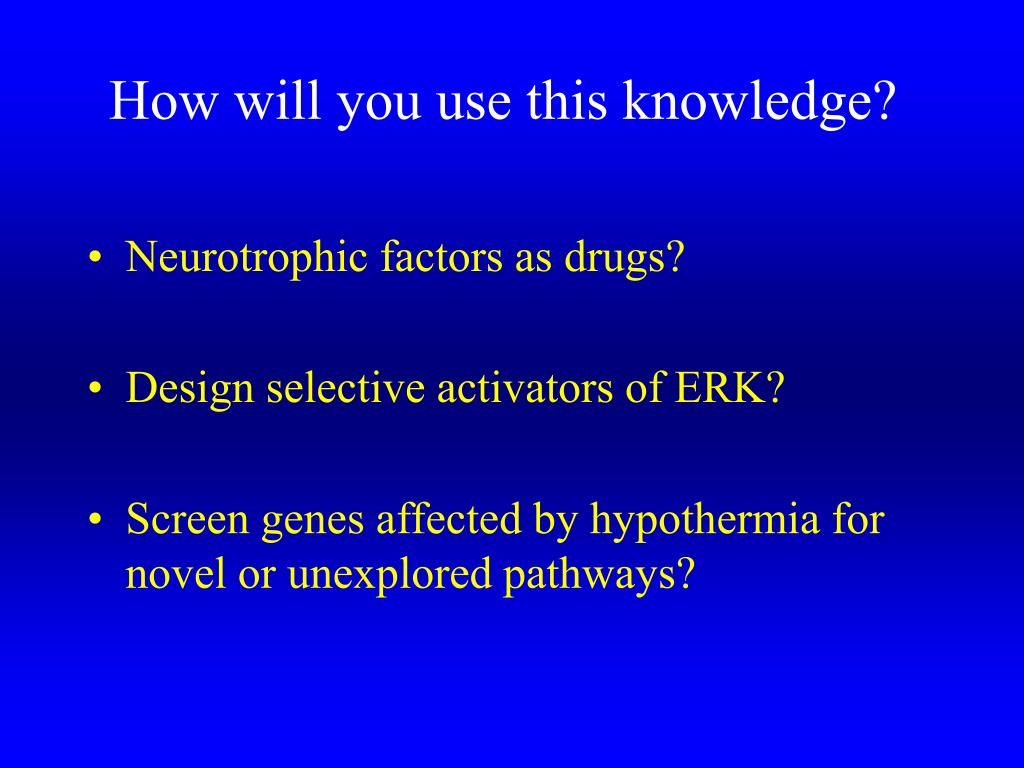 How will you use this knowledge?

• Neurotrophic factors as drugs?

• Design selective activators of ERK?

• Screen genes affected by hypothermia for novel or unexplored pathways?